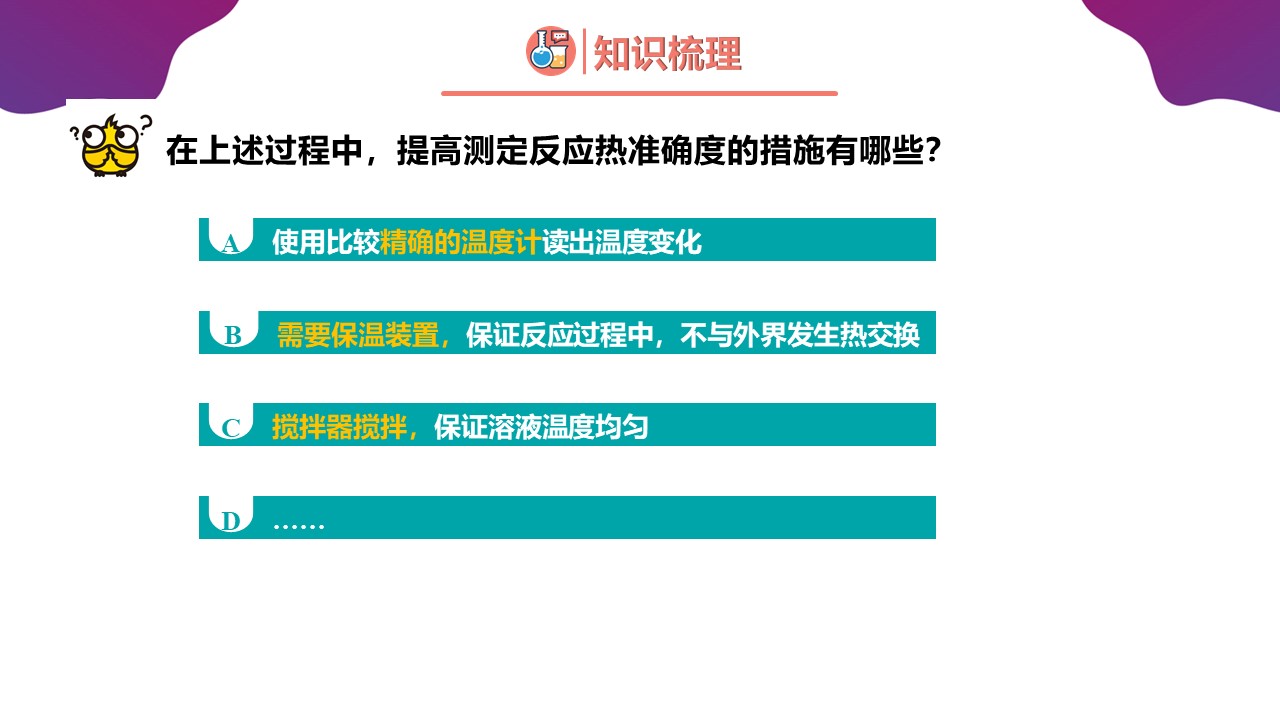 知识梳理

在上述过程中，提高测定反应热准确度的措施有哪些？

A 使用比较精确的温度计读出温度变化

B 需要保温装置，保证反应过程中，不与外界发生热交换

C 搅拌器搅拌，保证溶液温度均匀

D ……